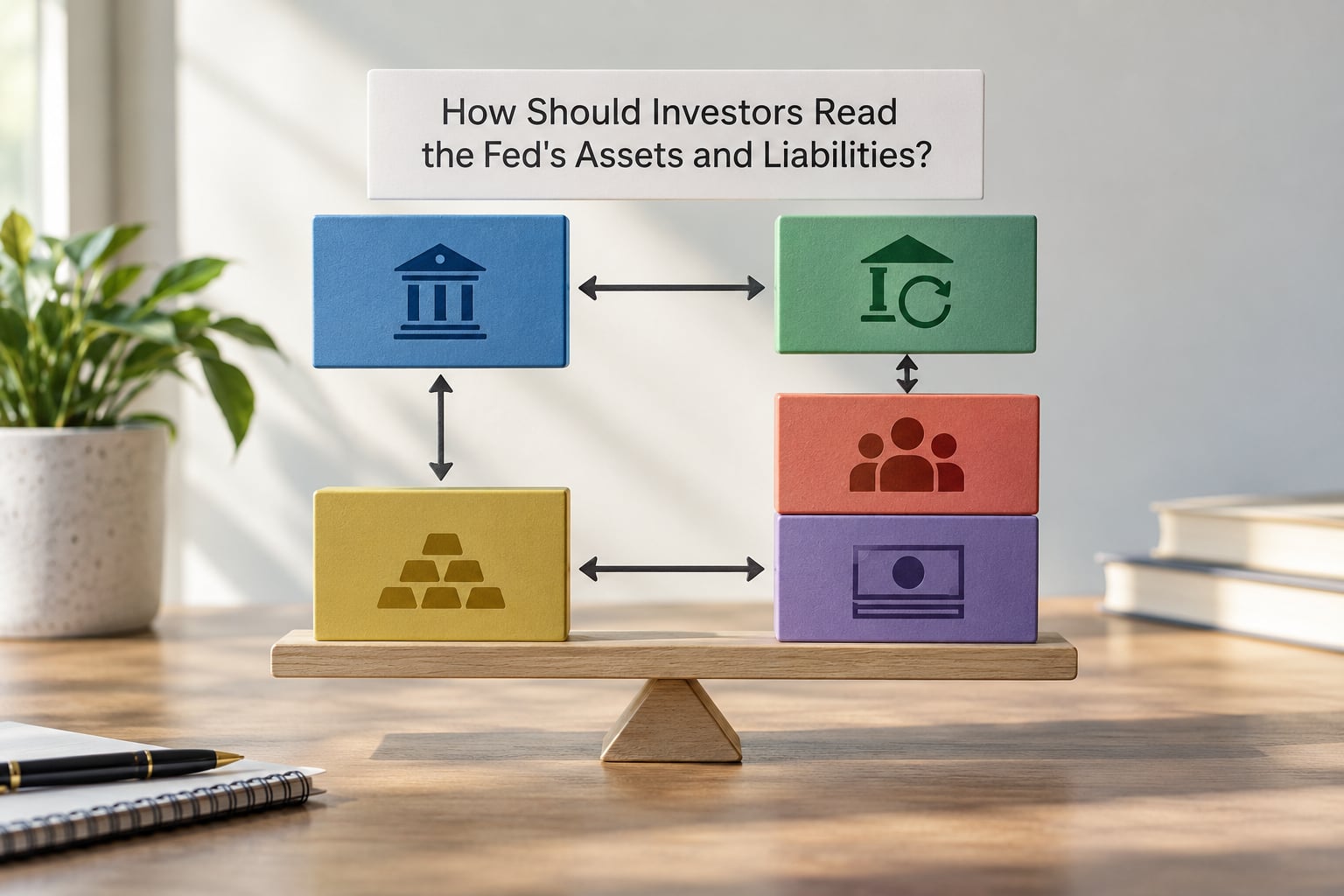 How Should Investors Read the Fed's Assets and Liabilities?